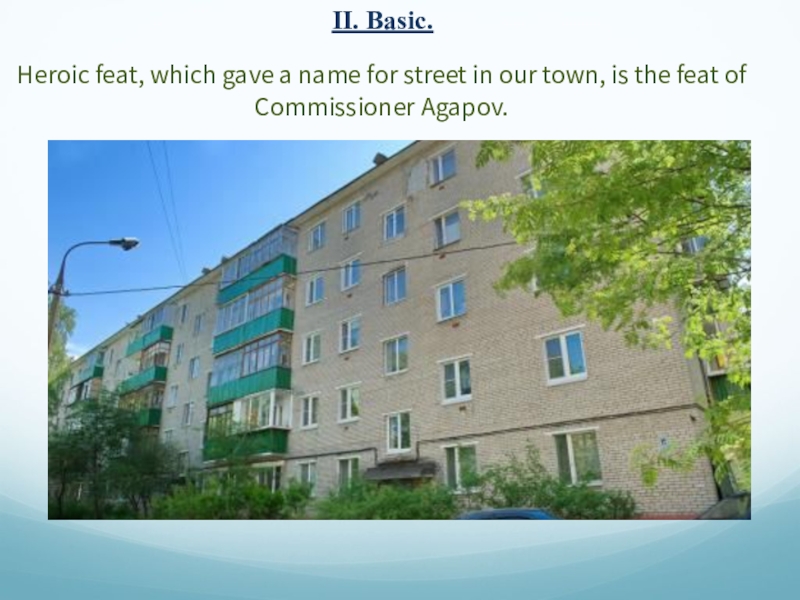 II. Basic.

Heroic feat, which gave a name for street in our town, is the feat of Commissioner Agapov.